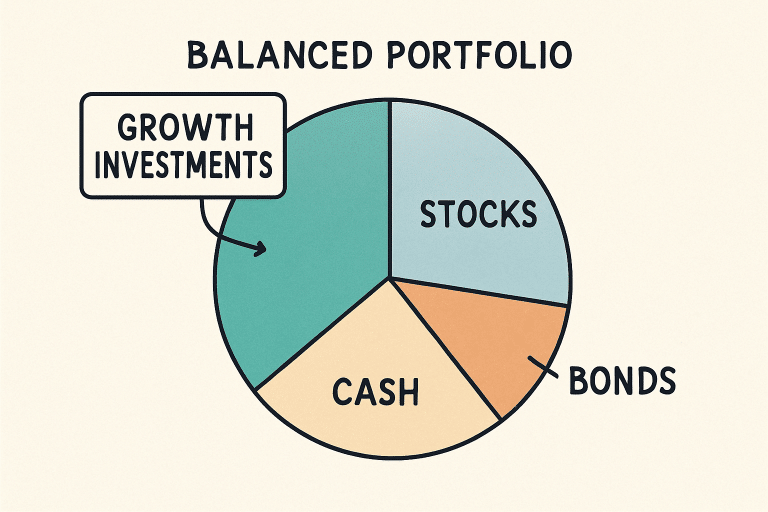 BALANCED PORTFOLIO

GROWTH INVESTMENTS

STOCKS

CASH

BONDS